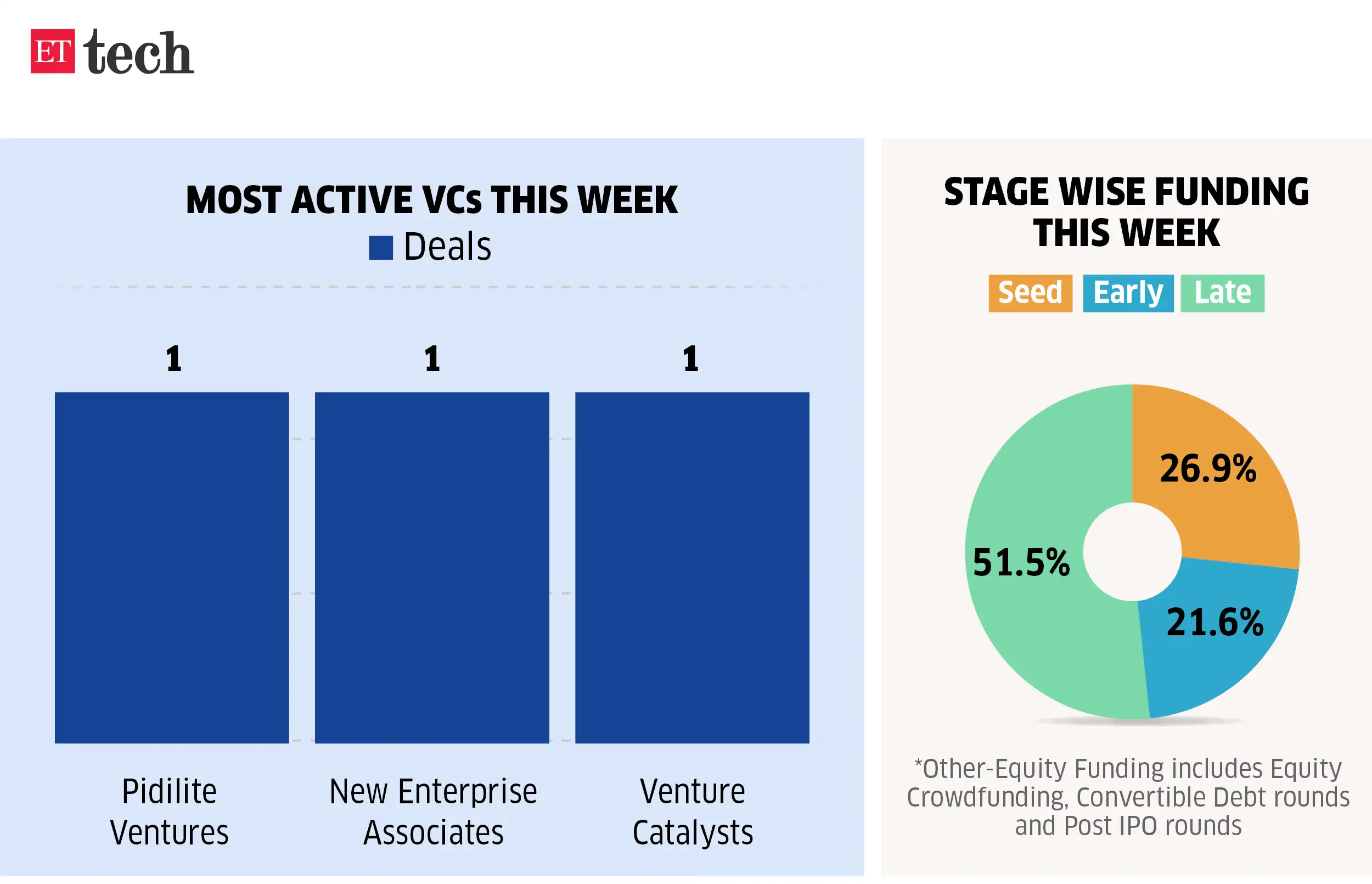 ET tech

MOST ACTIVE VCs THIS WEEK

Deals

1

1

1

Pidilite Ventures

New Enterprise Associates

Venture Catalysts

STAGE WISE FUNDING THIS WEEK

Seed Early Late

26.9%

51.5%

21.6%

*Other-Equity Funding includes Equity Crowdfunding, Convertible Debt rounds and Post IPO rounds